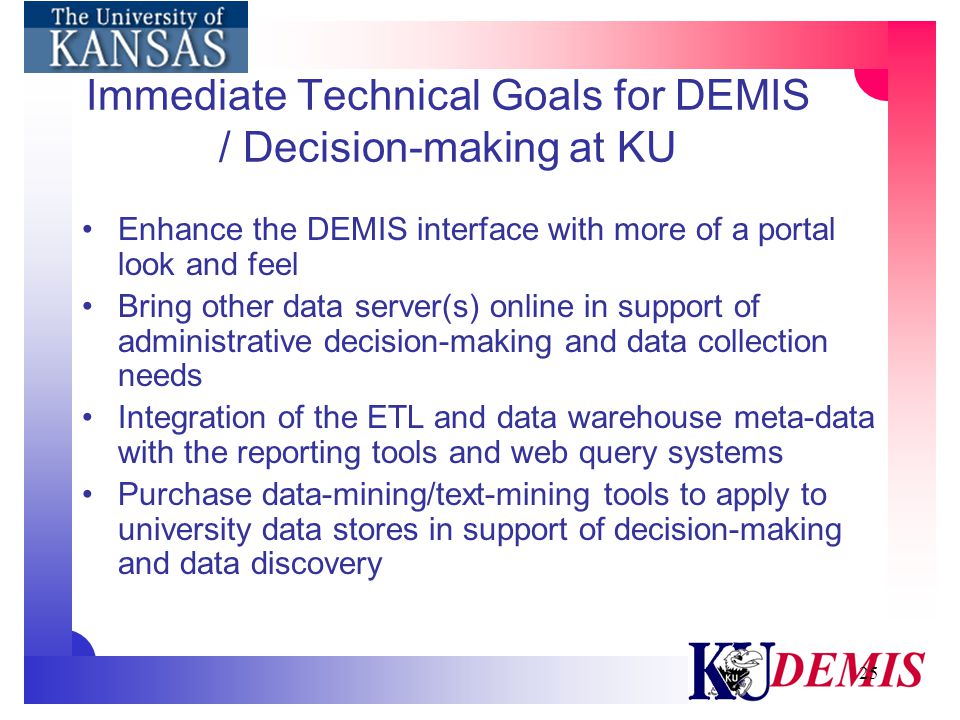 The University of KANSAS

Immediate Technical Goals for DEMIS / Decision-making at KU

• Enhance the DEMIS interface with more of a portal look and feel
• Bring other data server(s) online in support of administrative decision-making and data collection needs
• Integration of the ETL and data warehouse meta-data with the reporting tools and web query systems
• Purchase data-mining/text-mining tools to apply to university data stores in support of decision-making and data discovery

KU DEMIS 25